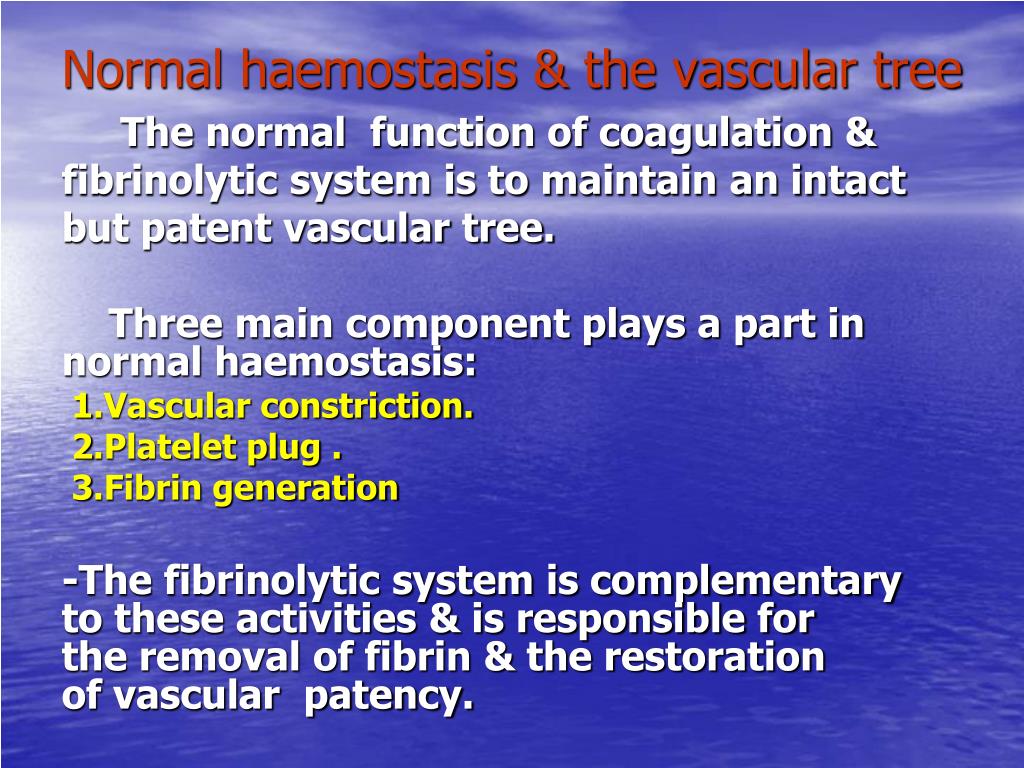 Normal haemostasis & the vascular tree

The normal function of coagulation & fibrinolytic system is to maintain an intact but patent vascular tree.

Three main component plays a part in normal haemostasis:
1.Vascular constriction.
2.Platelet plug .
3.Fibrin generation

-The fibrinolytic system is complementary to these activities & is responsible for the removal of fibrin & the restoration of vascular patency.